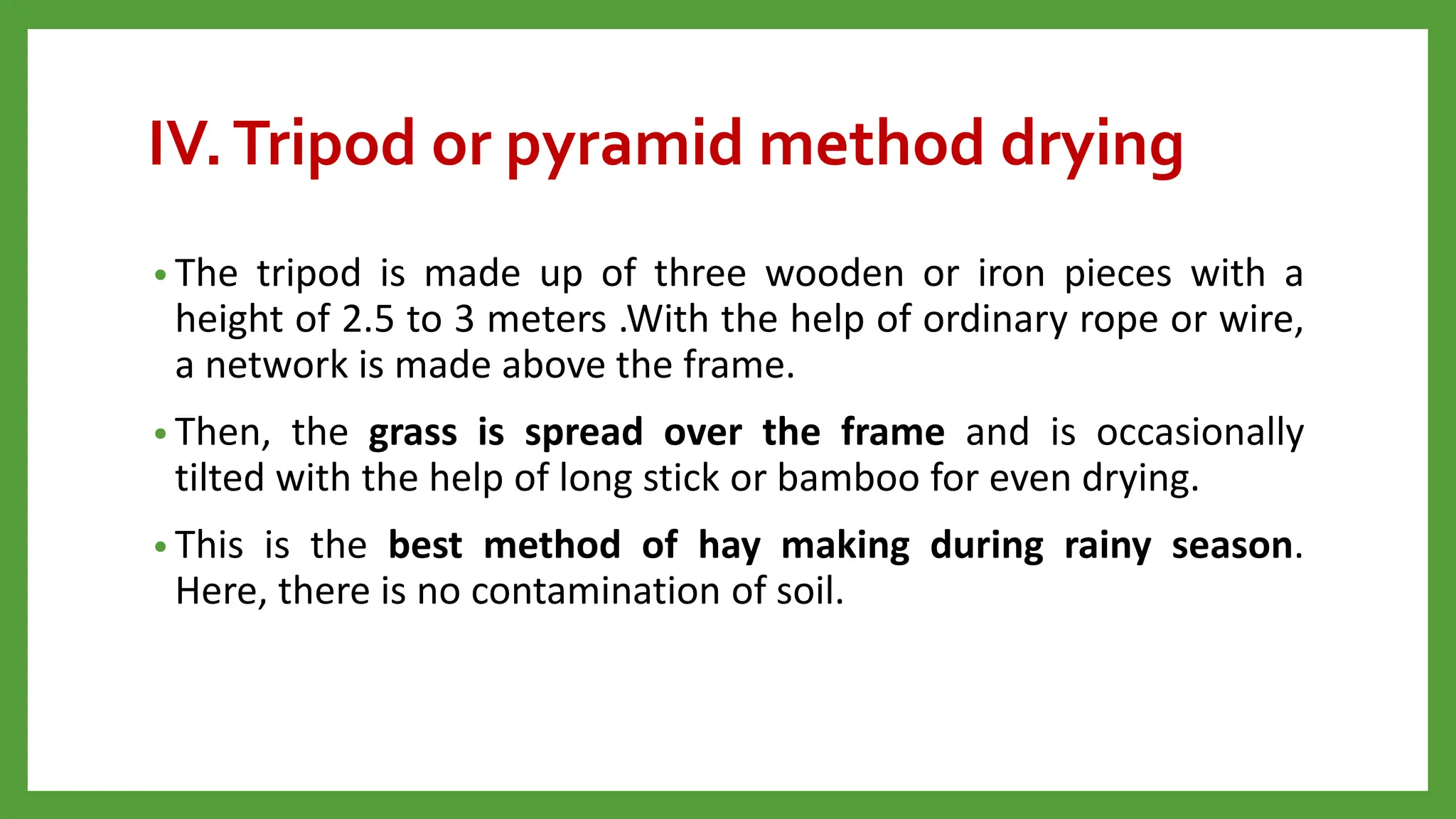 IV. Tripod or pyramid method drying

• The tripod is made up of three wooden or iron pieces with a height of 2.5 to 3 meters .With the help of ordinary rope or wire, a network is made above the frame.

• Then, the grass is spread over the frame and is occasionally tilted with the help of long stick or bamboo for even drying.

• This is the best method of hay making during rainy season. Here, there is no contamination of soil.